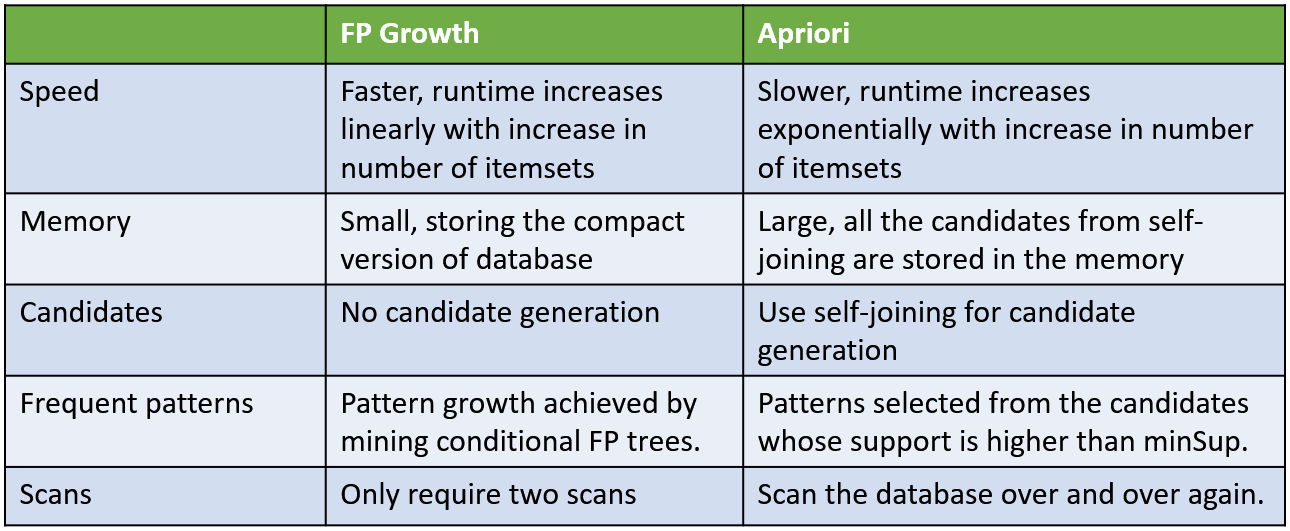 |  | FP Growth | Apriori |
|---|---|---|
| Speed | Faster, runtime increases linearly with increase in number of itemsets | Slower, runtime increases exponentially with increase in number of itemsets |
| Memory | Small, storing the compact version of database | Large, all the candidates from self-joining are stored in the memory |
| Candidates | No candidate generation | Use self-joining for candidate generation |
| Frequent patterns | Pattern growth achieved by mining conditional FP trees. | Patterns selected from the candidates whose support is higher than minSup. |
| Scans | Only require two scans | Scan the database over and over again. |